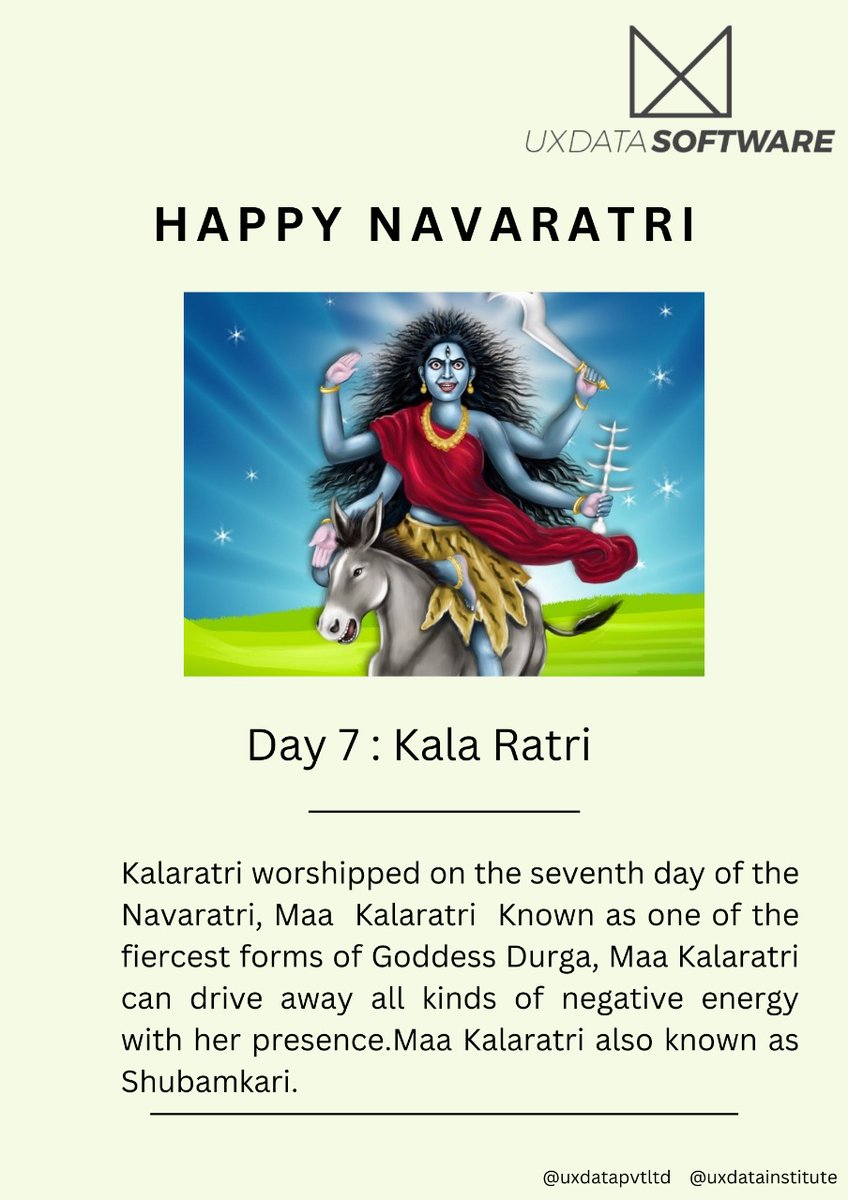 UXDATA SOFTWARE

HAPPY NAVARATRI

Day 7 : Kala Ratri

Kalaratri worshipped on the seventh day of the Navaratri, Maa Kalaratri Known as one of the fiercest forms of Goddess Durga, Maa Kalaratri can drive away all kinds of negative energy with her presence.Maa Kalaratri also known as Shubamkari.

@uxdatapvtltd @uxdatainstitute